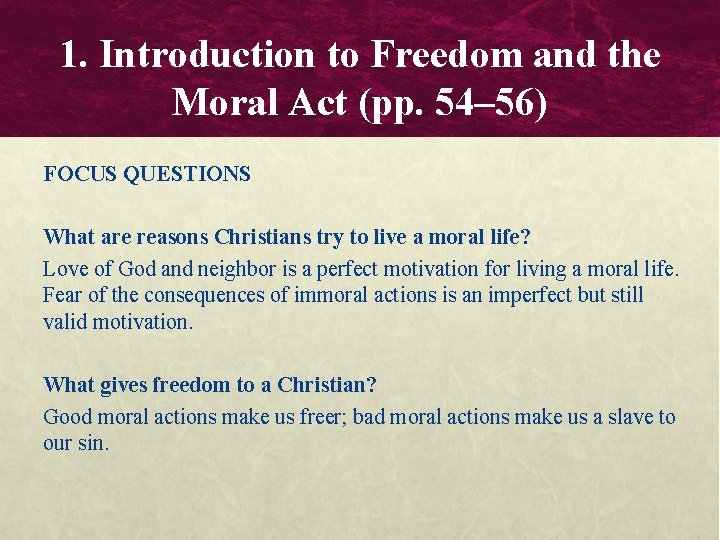 1. Introduction to Freedom and the Moral Act (pp. 54–56)

FOCUS QUESTIONS

What are reasons Christians try to live a moral life?

Love of God and neighbor is a perfect motivation for living a moral life. Fear of the consequences of immoral actions is an imperfect but still valid motivation.

What gives freedom to a Christian?

Good moral actions make us freer; bad moral actions make us a slave to our sin.